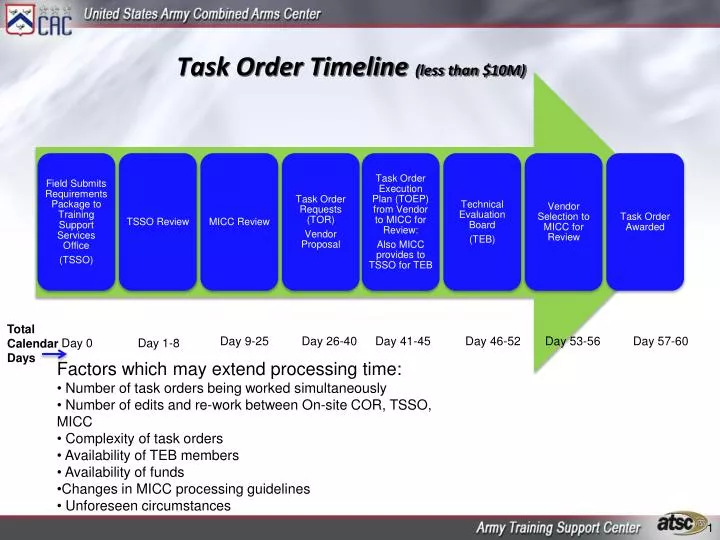 CAC United States Army Combined Arms Center

Task Order Timeline (less than $10M)

Field Submits Requirements Package to Training Support Services Office (TSSO)

TSSO Review

MICC Review

Task Order Requests (TOR) Vendor Proposal

Task Order Execution Plan (TOEP) from Vendor to MICC for Review: Also MICC provides to TSSO for TEB

Technical Evaluation Board (TEB)

Vendor Selection to MICC for Review

Task Order Awarded

Total Calendar Days

Day 0

Day 1-8

Day 9-25

Day 26-40

Day 41-45

Day 46-52

Day 53-56

Day 57-60

Factors which may extend processing time:
• Number of task orders being worked simultaneously
• Number of edits and re-work between On-site COR, TSSO, MICC
• Complexity of task orders
• Availability of TEB members
• Availability of funds
•Changes in MICC processing guidelines
• Unforeseen circumstances

Army Training Support Center atsc 1